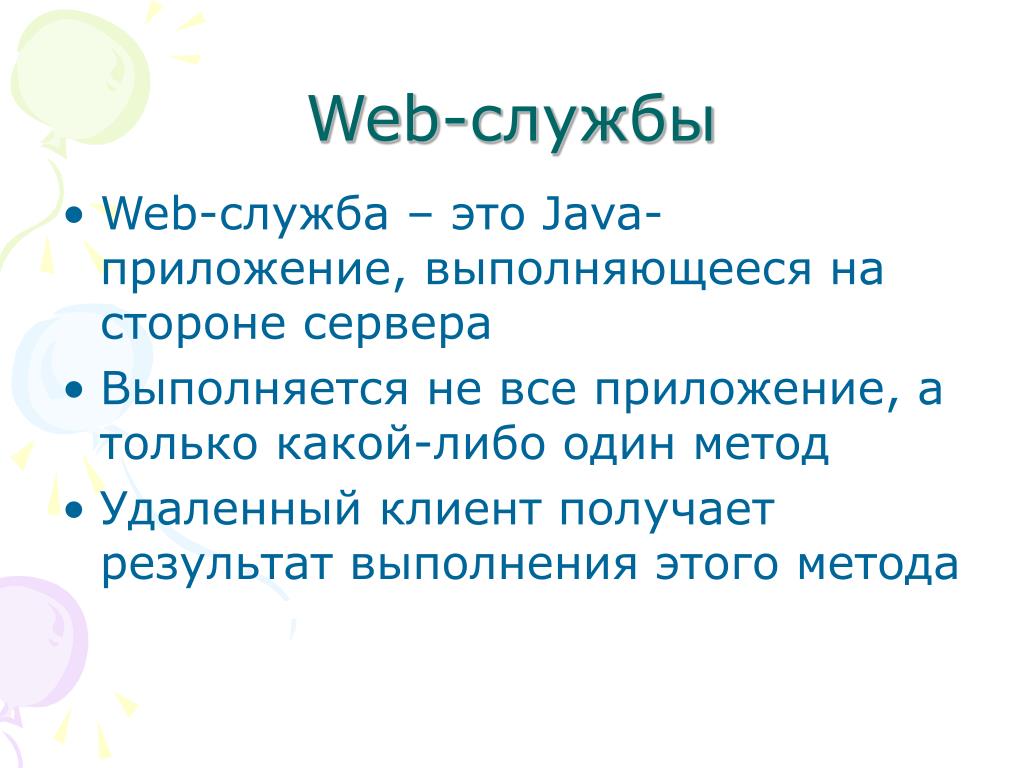 Web-службы

• Web-служба – это Java-приложение, выполняющееся на стороне сервера
• Выполняется не все приложение, а только какой-либо один метод
• Удаленный клиент получает результат выполнения этого метода